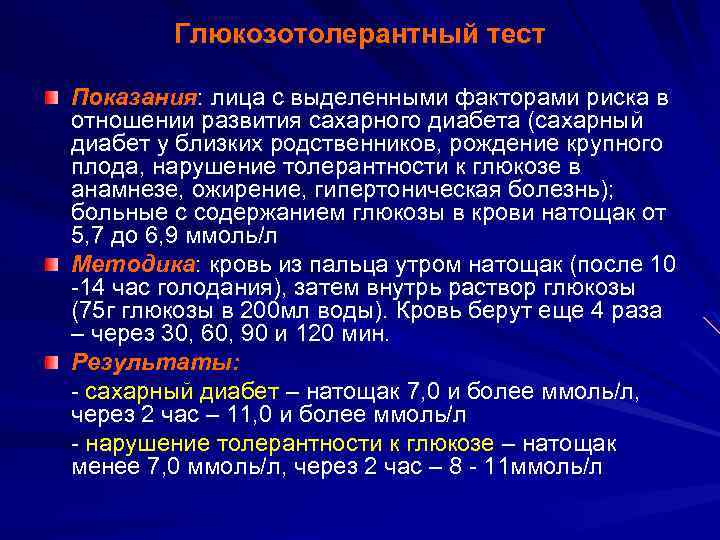 Глюкозотолерантный тест

Показания: лица с выделенными факторами риска в отношении развития сахарного диабета (сахарный диабет у близких родственников, рождение крупного плода, нарушение толерантности к глюкозе в анамнезе, ожирение, гипертоническая болезнь); больные с содержанием глюкозы в крови натощак от 5,7 до 6,9 ммоль/л

Методика: кровь из пальца утром натощак (после 10 -14 час голодания), затем внутрь раствор глюкозы (75г глюкозы в 200мл воды). Кровь берут еще 4 раза – через 30, 60, 90 и 120 мин.

Результаты:

- сахарный диабет – натощак 7,0 и более ммоль/л, через 2 час – 11,0 и более ммоль/л

- нарушение толерантности к глюкозе – натощак менее 7,0 ммоль/л, через 2 час – 8 - 11ммоль/л